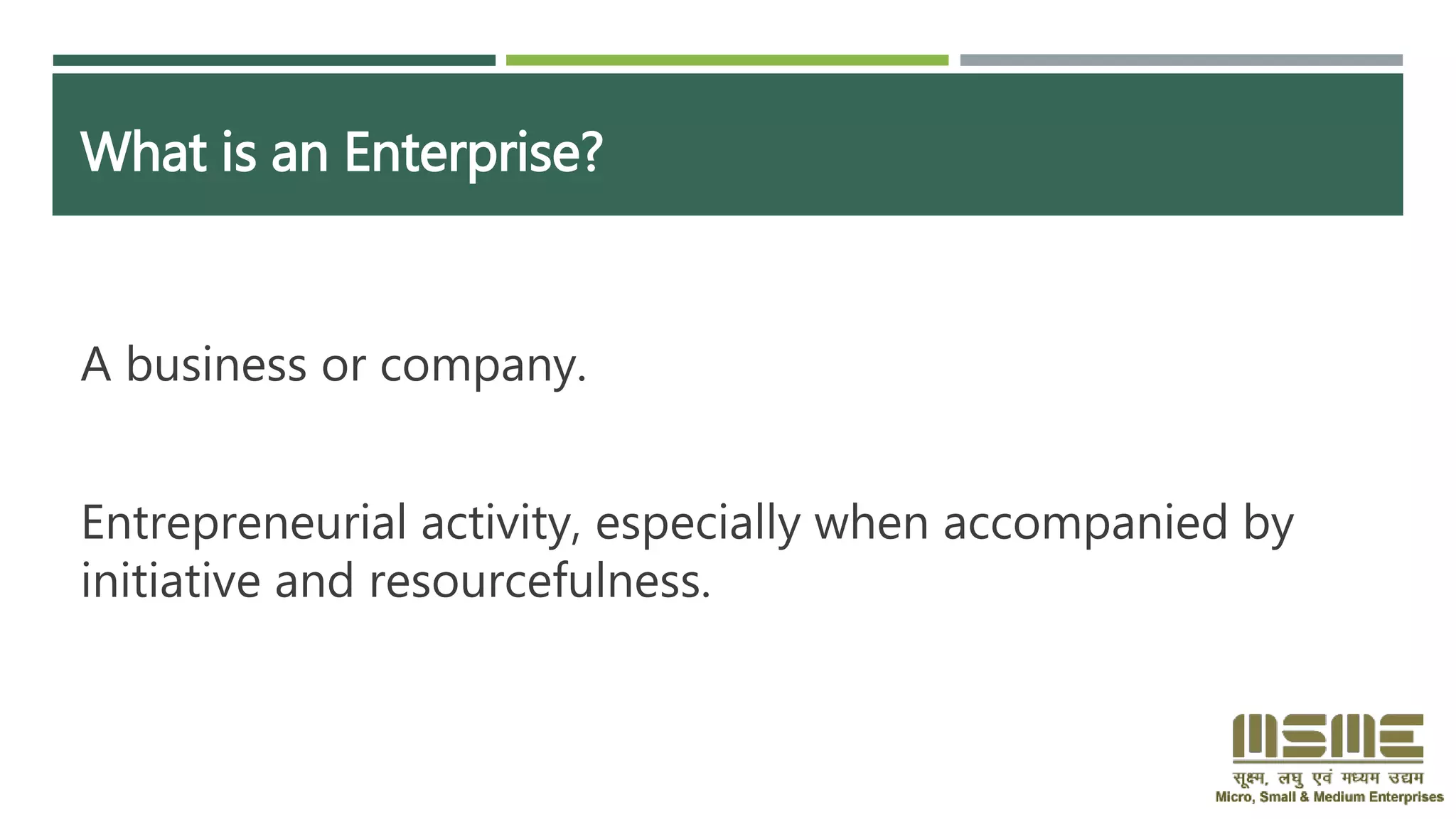 What is an Enterprise?

A business or company.

Entrepreneurial activity, especially when accompanied by initiative and resourcefulness.

MSME
सूक्ष्म, लघु एवं मध्यम उद्यम
Micro, Small & Medium Enterprises